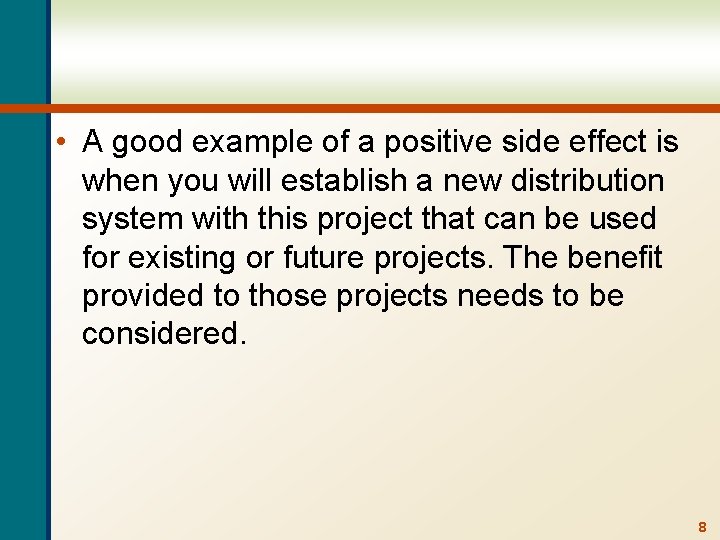 • A good example of a positive side effect is when you will establish a new distribution system with this project that can be used for existing or future projects. The benefit provided to those projects needs to be considered.

8